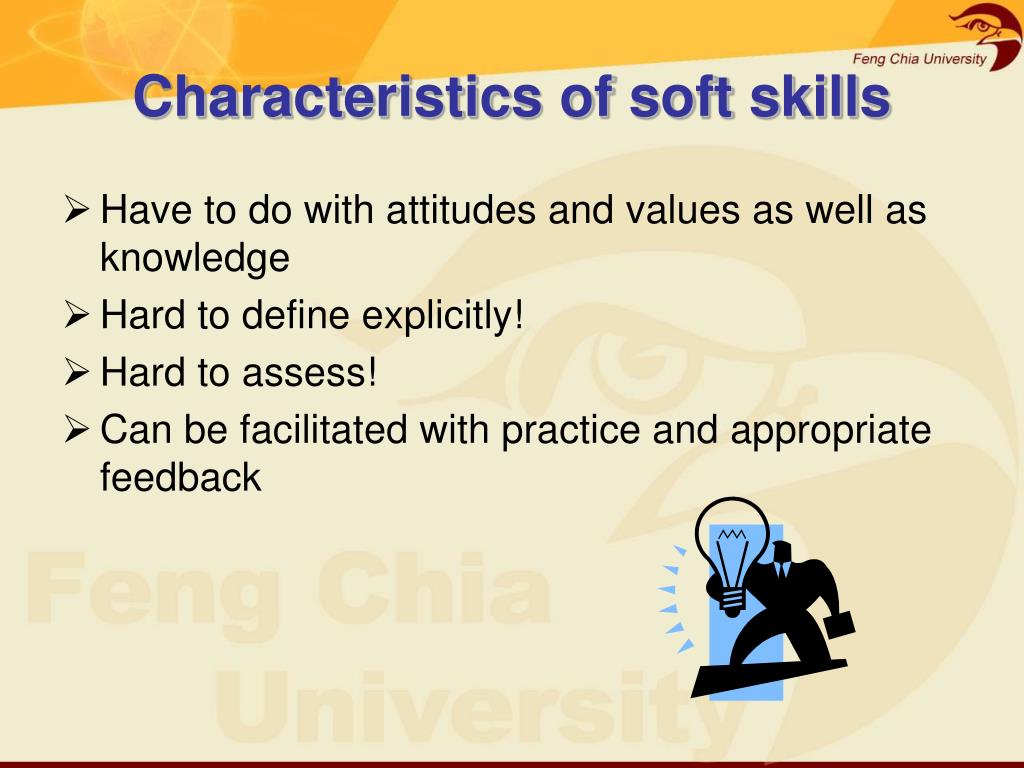 Feng Chia University

Characteristics of soft skills

➢ Have to do with attitudes and values as well as knowledge

➢ Hard to define explicitly!

➢ Hard to assess!

➢ Can be facilitated with practice and appropriate feedback

Feng Chia University